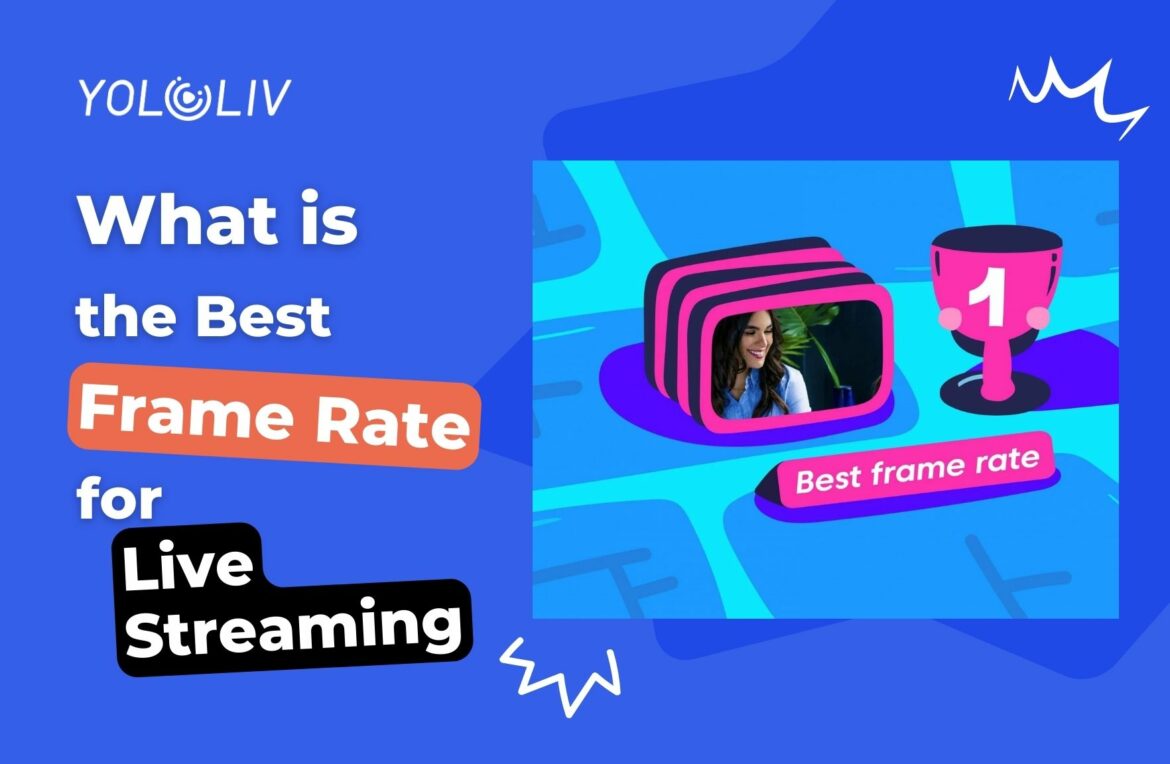 YOLOLIV

What is the Best Frame Rate for Live Streaming

1

Best frame rate